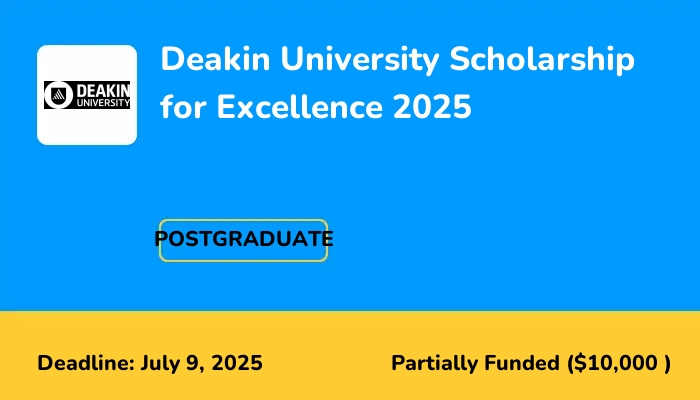 DEAKIN UNIVERSITY

Deakin University Scholarship for Excellence 2025

POSTGRADUATE

Deadline: July 9, 2025

Partially Funded ($10,000 )